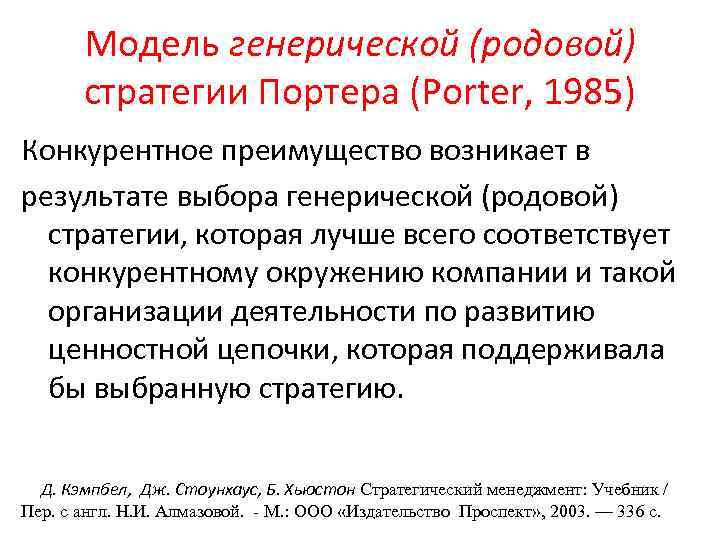 Модель генерической (родовой) стратегии Портера (Porter, 1985)

Конкурентное преимущество возникает в результате выбора генерической (родовой) стратегии, которая лучше всего соответствует конкурентному окружению компании и такой организации деятельности по развитию ценностной цепочки, которая поддерживала бы выбранную стратегию.

Д. Кэмпбел, Дж. Стоунхаус, Б. Хьюстон Стратегический менеджмент: Учебник / Пер. с англ. Н.И. Алмазовой. - М.: ООО «Издательство Проспект», 2003. — 336 с.